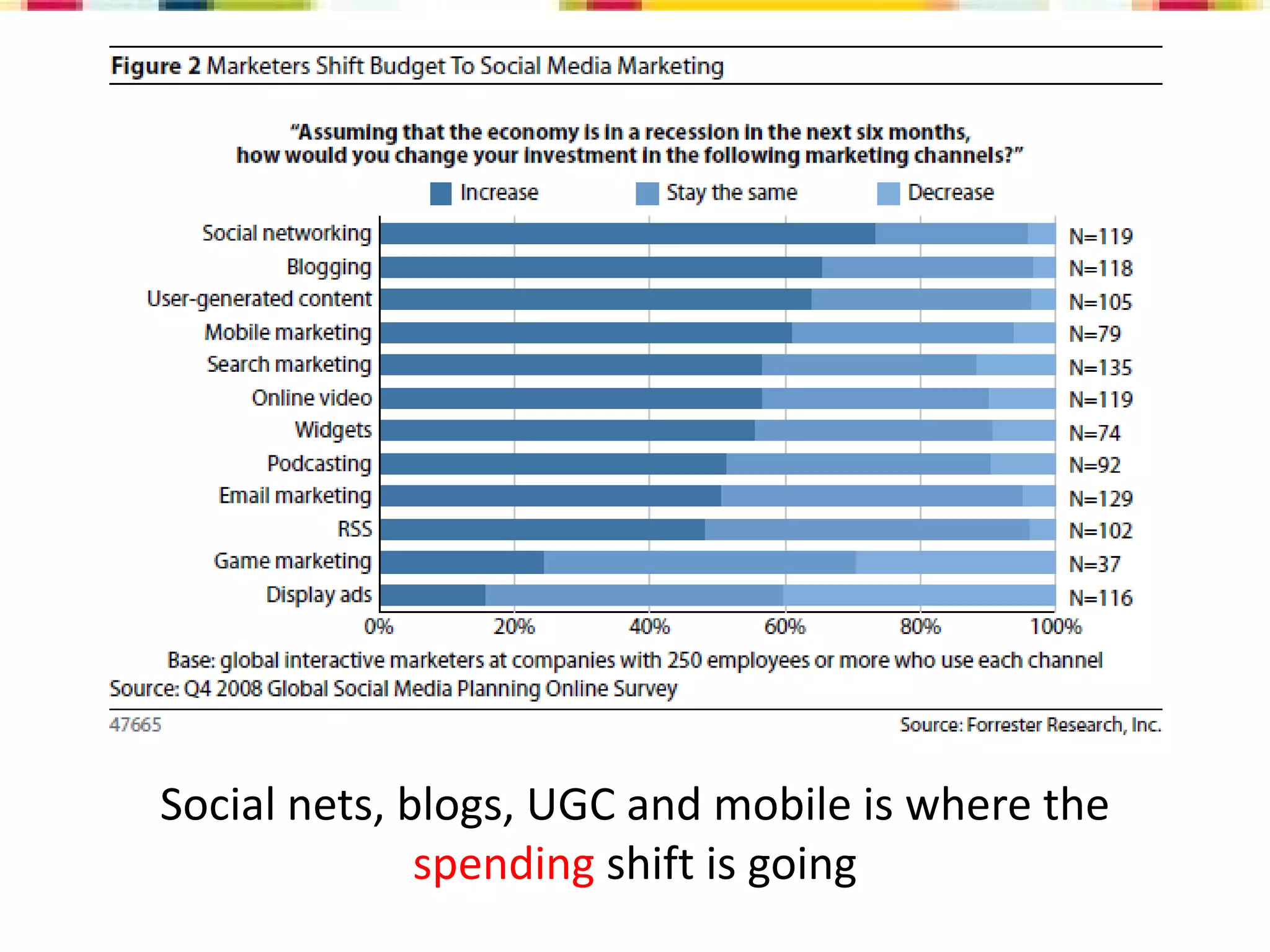 Figure 2 Marketers Shift Budget To Social Media Marketing

"Assuming that the economy is in a recession in the next six months, how would you change your investment in the following marketing channels?"

Increase
Stay the same
Decrease

Social networking N=119
Blogging N=118
User-generated content N=105
Mobile marketing N=79
Search marketing N=135
Online video N=119
Widgets N=74
Podcasting N=92
Email marketing N=129
RSS N=102
Game marketing N=37
Display ads N=116

0% 20% 40% 60% 80% 100%

Base: global interactive marketers at companies with 250 employees or more who use each channel
Source: Q4 2008 Global Social Media Planning Online Survey

47665

Source: Forrester Research, Inc.

Social nets, blogs, UGC and mobile is where the spending shift is going